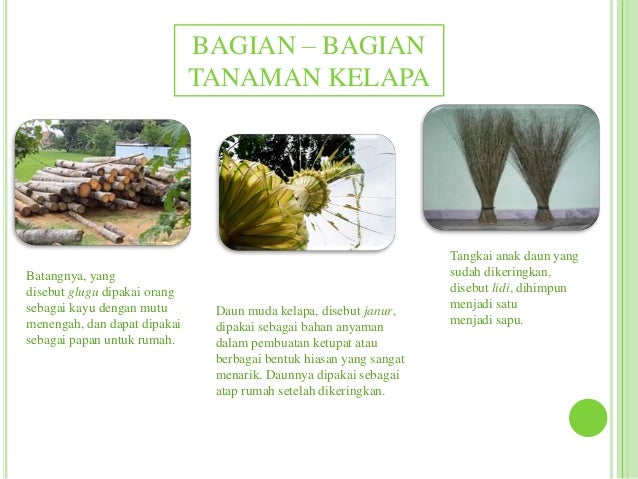 BAGIAN – BAGIAN TANAMAN KELAPA

Batangnya, yang disebut glugu dipakai orang sebagai kayu dengan mutu menengah, dan dapat dipakai sebagai papan untuk rumah.

Daun muda kelapa, disebut janur, dipakai sebagai bahan anyaman dalam pembuatan ketupat atau berbagai bentuk hiasan yang sangat menarik. Daunnya dipakai sebagai atap rumah setelah dikeringkan.

Tangkai anak daun yang sudah dikeringkan, disebut lidi, dihimpun menjadi satu menjadi sapu.